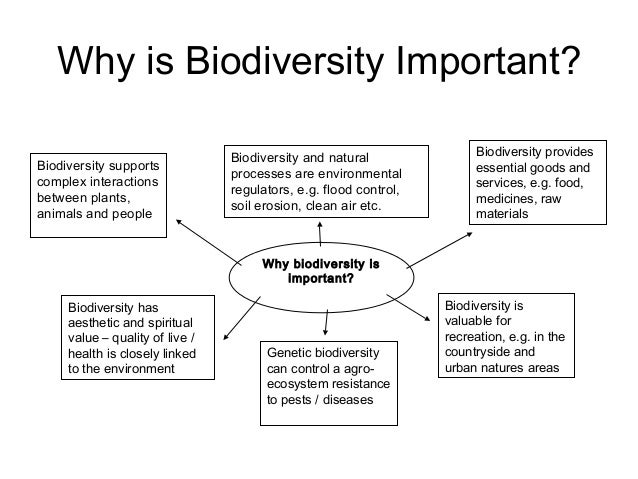 Why is Biodiversity Important?

Biodiversity supports complex interactions between plants, animals and people

Biodiversity and natural processes are environmental regulators, e.g. flood control, soil erosion, clean air etc.

Biodiversity provides essential goods and services, e.g. food, medicines, raw materials

Why biodiversity is important?

Biodiversity has aesthetic and spiritual value – quality of live / health is closely linked to the environment

Genetic biodiversity can control a agro-ecosystem resistance to pests / diseases

Biodiversity is valuable for recreation, e.g. in the countryside and urban natures areas